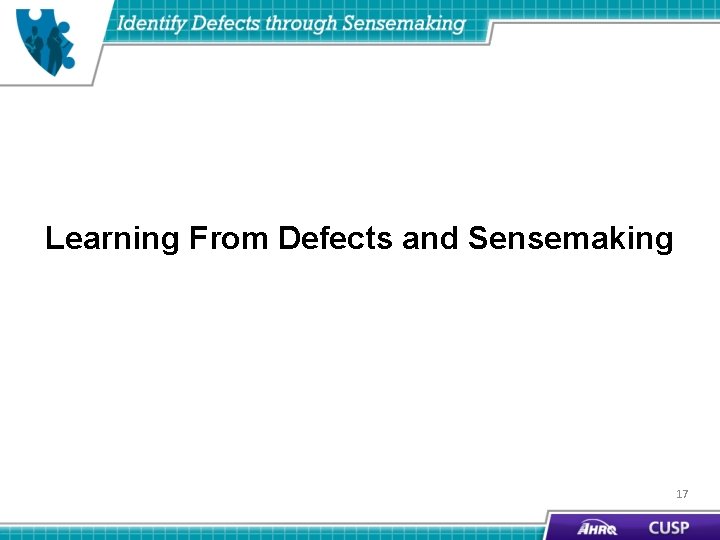 Identify Defects through Sensemaking

Learning From Defects and Sensemaking

17

AHRQ CUSP